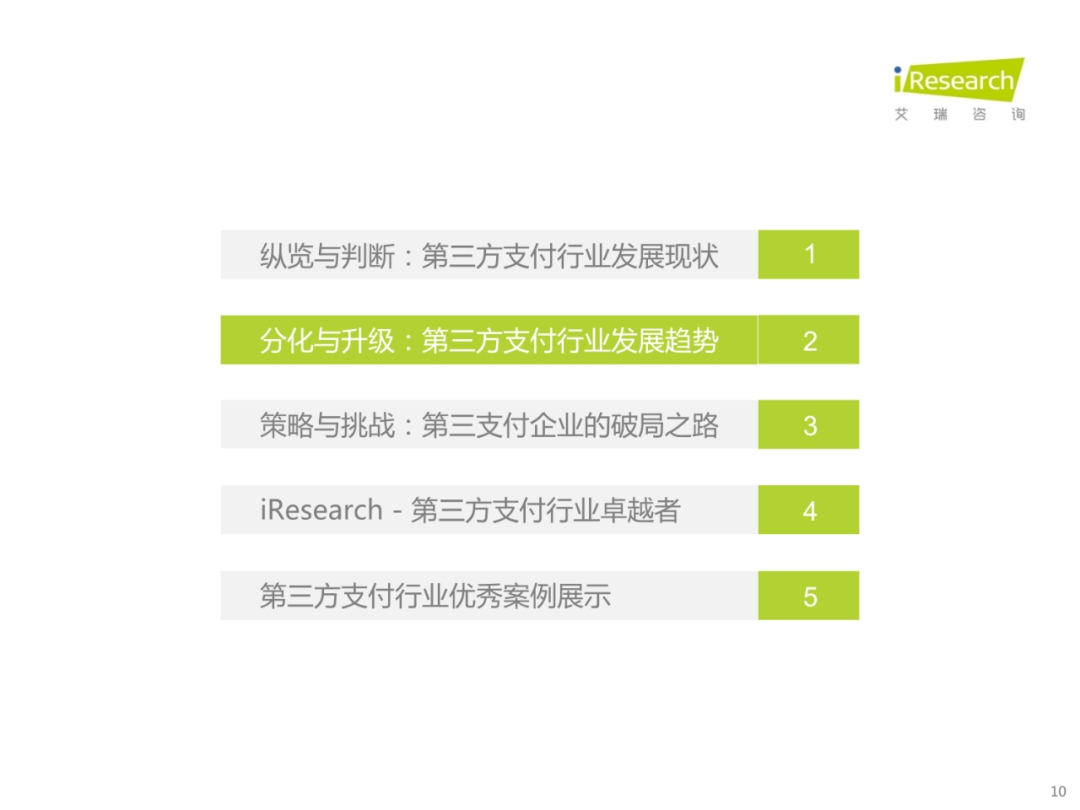 iResearch
艾 瑞 咨 询

纵览与判断：第三方支付行业发展现状 1

分化与升级：第三方支付行业发展趋势 2

策略与挑战：第三支付企业的破局之路 3

iResearch - 第三方支付行业卓越者 4

第三方支付行业优秀案例展示 5

10